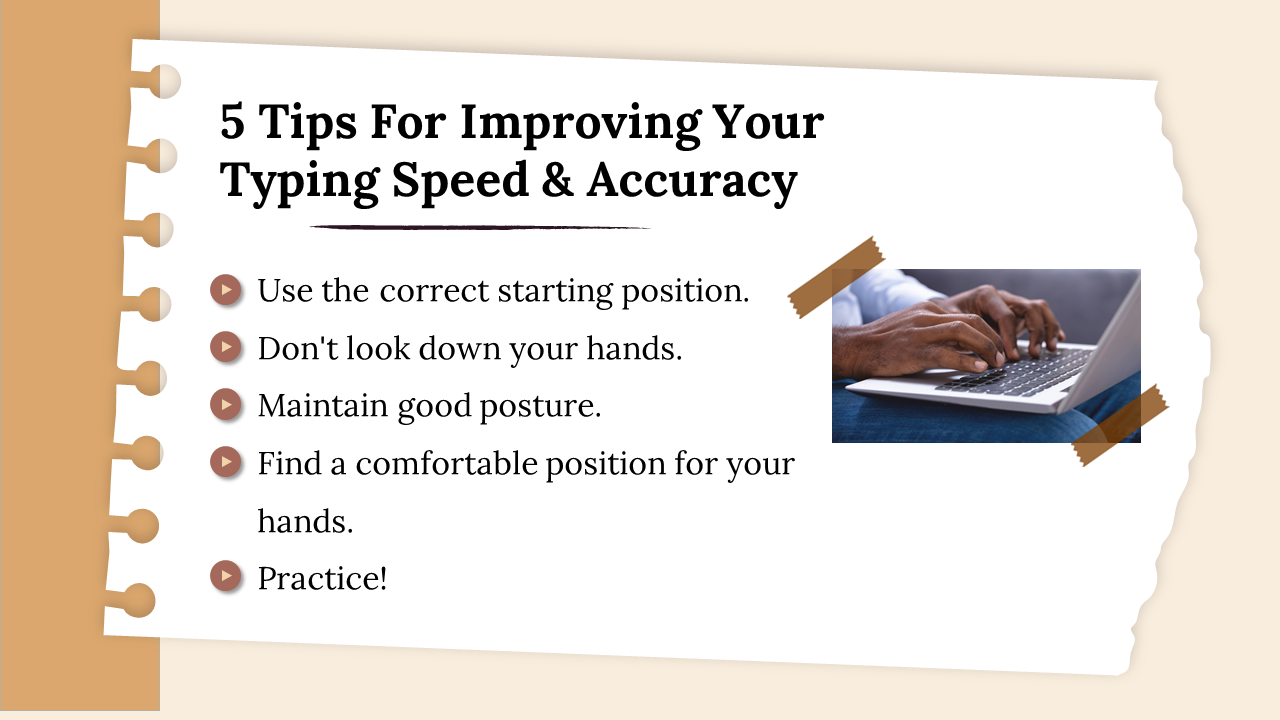 5 Tips For Improving Your Typing Speed & Accuracy

Use the correct starting position.
Don't look down your hands.
Maintain good posture.
Find a comfortable position for your hands.
Practice!